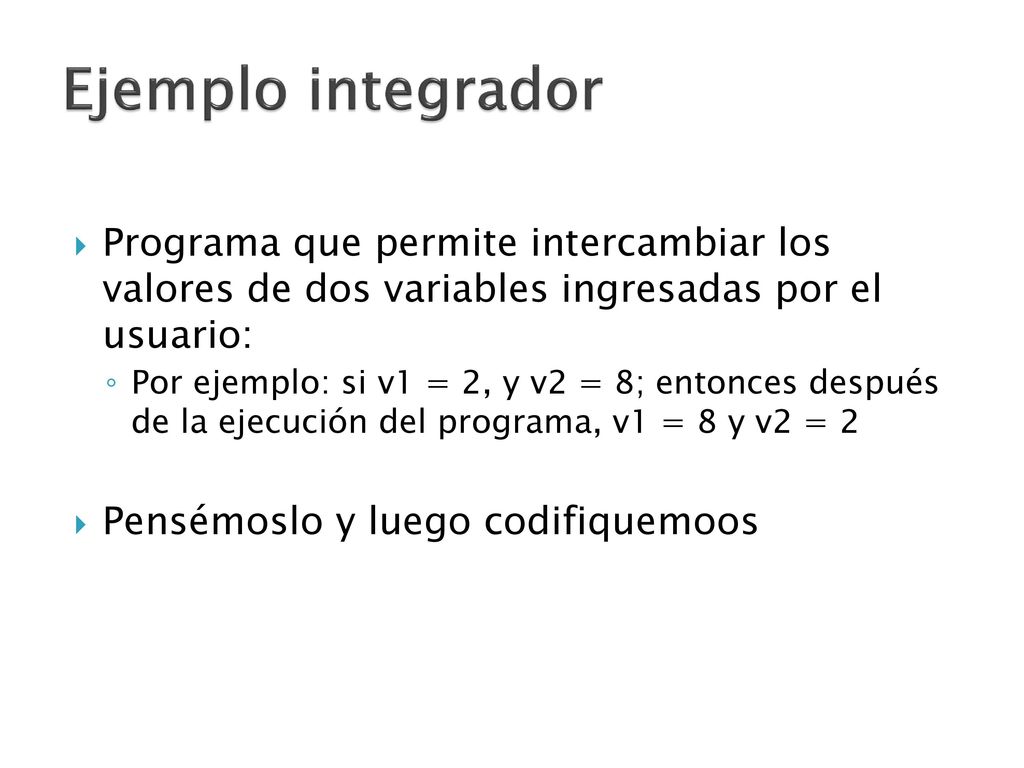 Ejemplo integrador

Programa que permite intercambiar los valores de dos variables ingresadas por el usuario:

Por ejemplo: si v1 = 2, y v2 = 8; entonces después de la ejecución del programa, v1 = 8 y v2 = 2

Pensémoslo y luego codifiquemoos